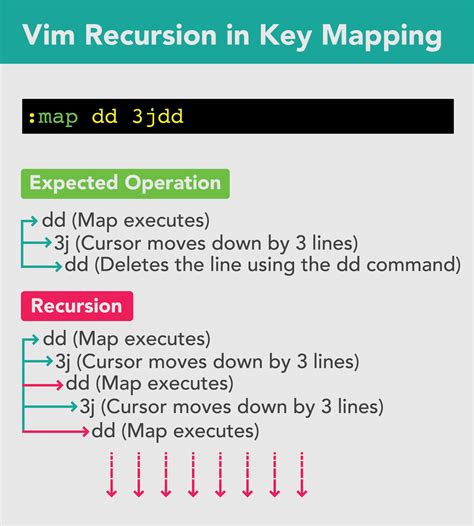 Vim Recursion in Key Mapping

:map dd 3jdd

Expected Operation

dd (Map executes)
3j (Cursor moves down by 3 lines)
dd (Deletes the line using the dd command)

Recursion

dd (Map executes)
3j (Cursor moves down by 3 lines)
dd (Map executes)
3j (Cursor moves down by 3 lines)
dd (Map executes)